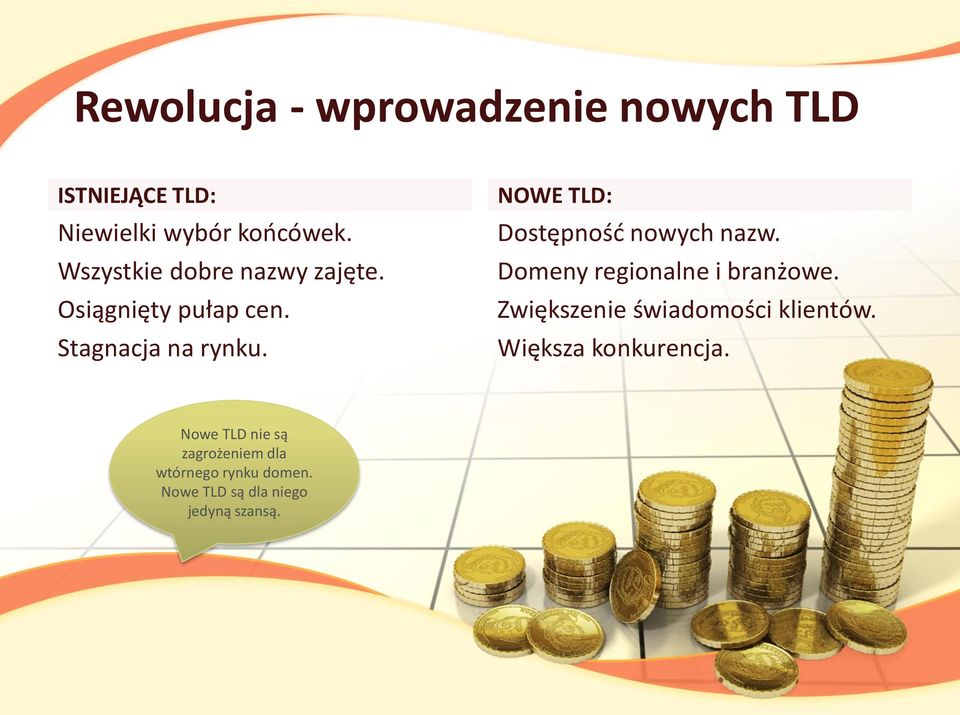 Rewolucja - wprowadzenie nowych TLD

ISTNIEJĄCE TLD:
Niewielki wybór końcówek.
Wszystkie dobre nazwy zajęte.
Osiągnięty pułap cen.
Stagnacja na rynku.

NOWE TLD:
Dostępność nowych nazw.
Domeny regionalne i branżowe.
Zwiększenie świadomości klientów.
Większa konkurencja.

Nowe TLD nie są zagrożeniem dla wtórnego rynku domen. Nowe TLD są dla niego jedyną szansą.